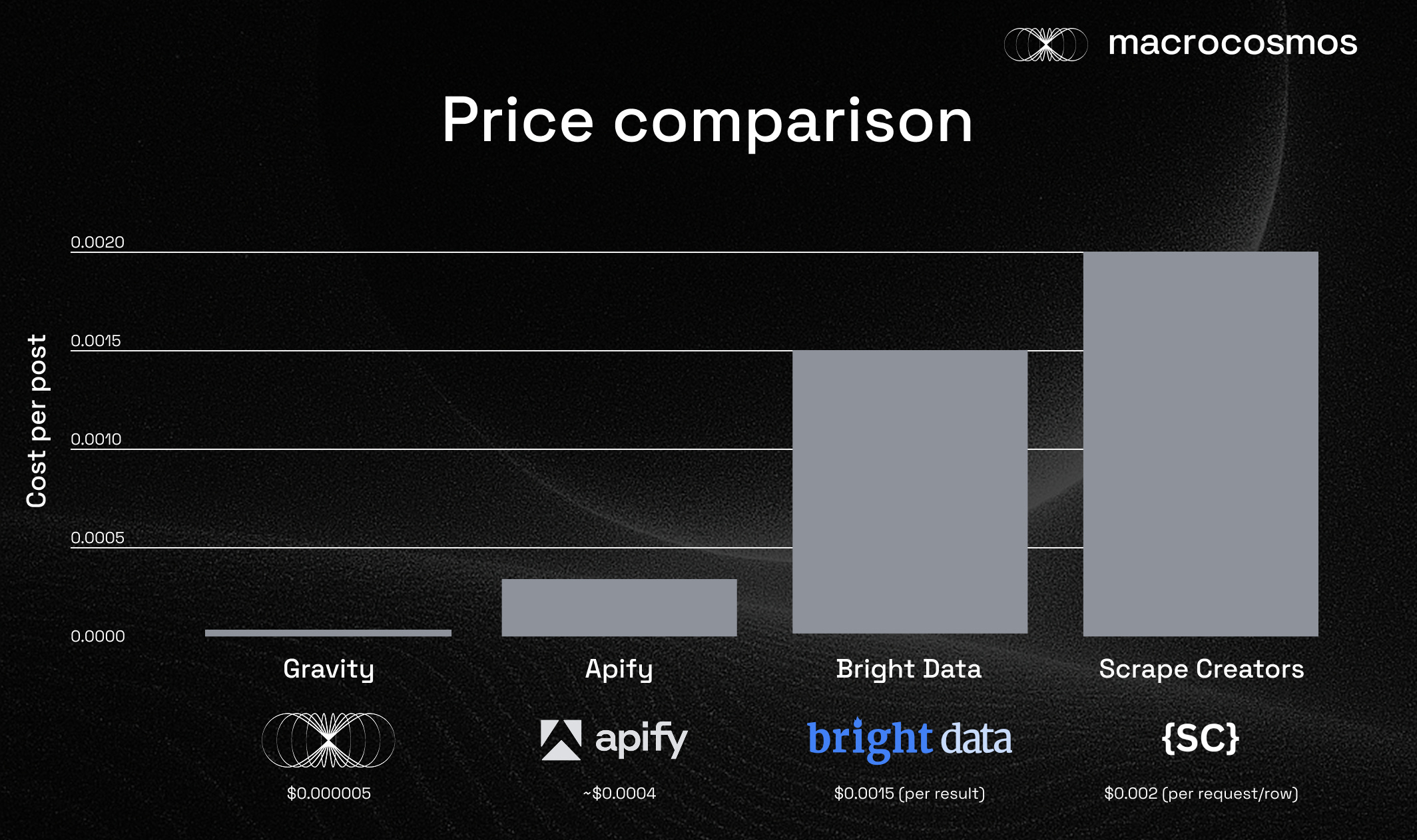 macrocosmos

Price comparison

Cost per post

0.0020
0.0015
0.0010
0.0005
0.0000

Gravity
Apify
Bright Data
Scrape Creators

apify
bright data
{SC}

$0.000005
~$0.0004
$0.0015 (per result)
$0.002 (per request/row)